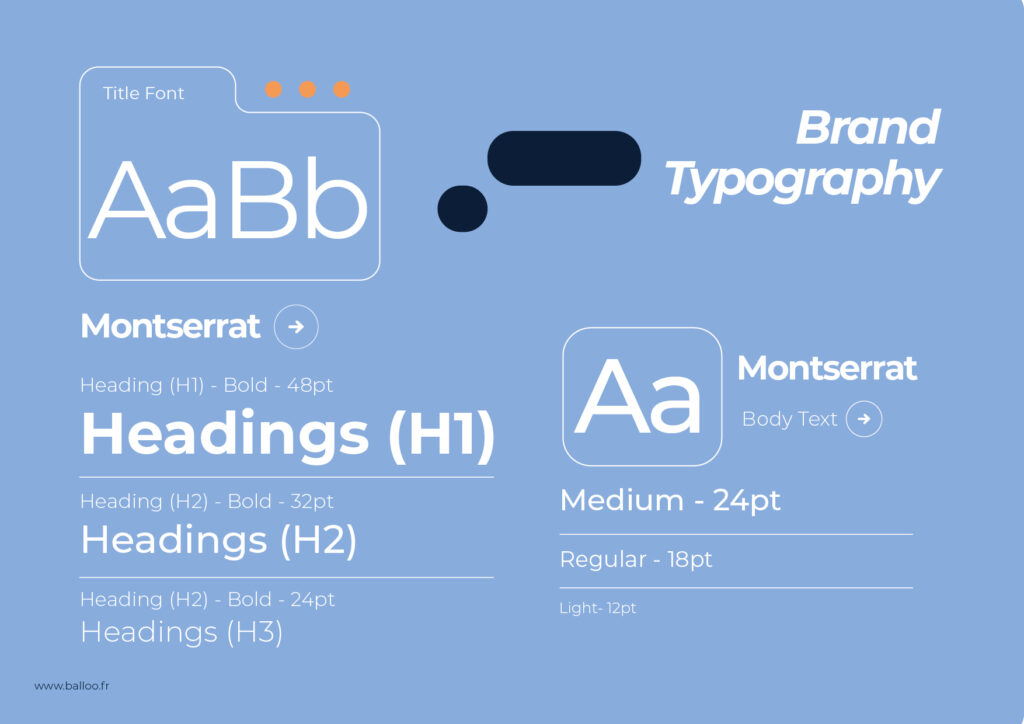 Title Font

AaBb

Brand Typography

Montserrat

Heading (H1) - Bold - 48pt

Headings (H1)

Heading (H2) - Bold - 32pt

Headings (H2)

Heading (H2) - Bold - 24pt

Headings (H3)

Aa

Montserrat

Body Text

Medium - 24pt

Regular - 18pt

Light- 12pt

www.balloo.fr